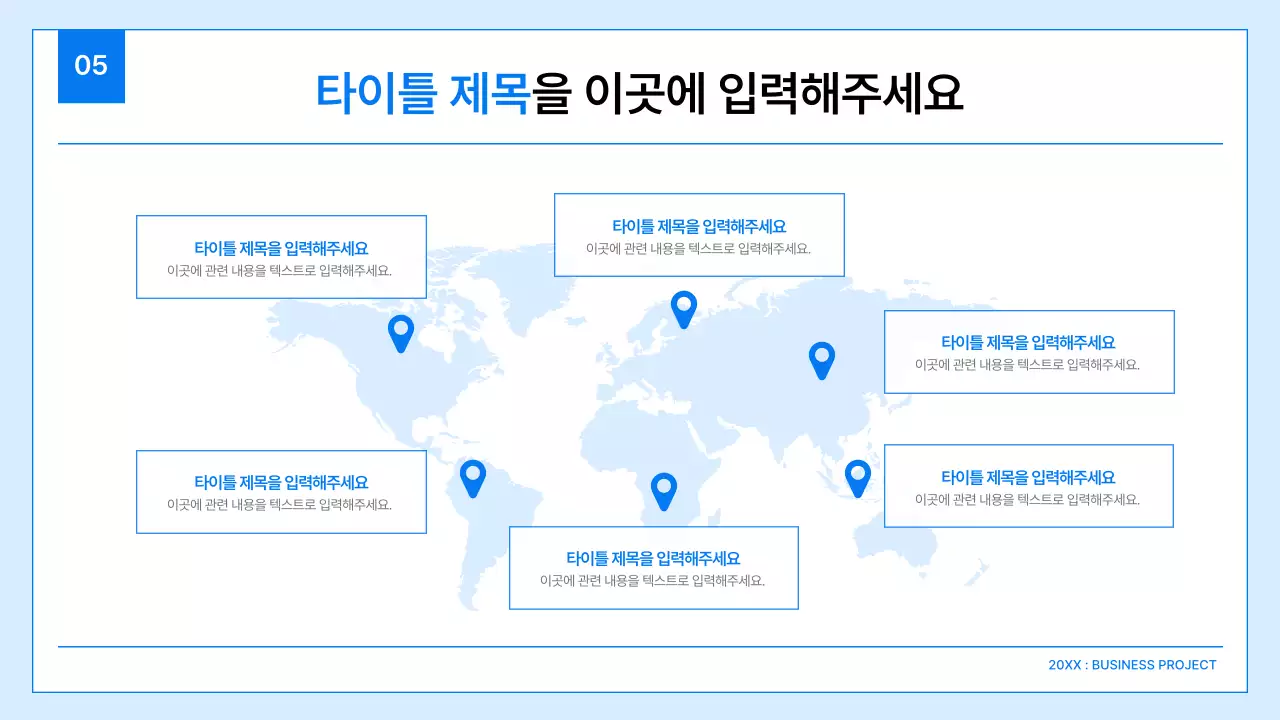 05

타이틀 제목을 이곳에 입력해주세요

타이틀 제목을 입력해주세요
이곳에 관련 내용을 텍스트로 입력해주세요.

타이틀 제목을 입력해주세요
이곳에 관련 내용을 텍스트로 입력해주세요.

타이틀 제목을 입력해주세요
이곳에 관련 내용을 텍스트로 입력해주세요.

타이틀 제목을 입력해주세요
이곳에 관련 내용을 텍스트로 입력해주세요.

타이틀 제목을 입력해주세요
이곳에 관련 내용을 텍스트로 입력해주세요.

타이틀 제목을 입력해주세요
이곳에 관련 내용을 텍스트로 입력해주세요.

20XX : BUSINESS PROJECT